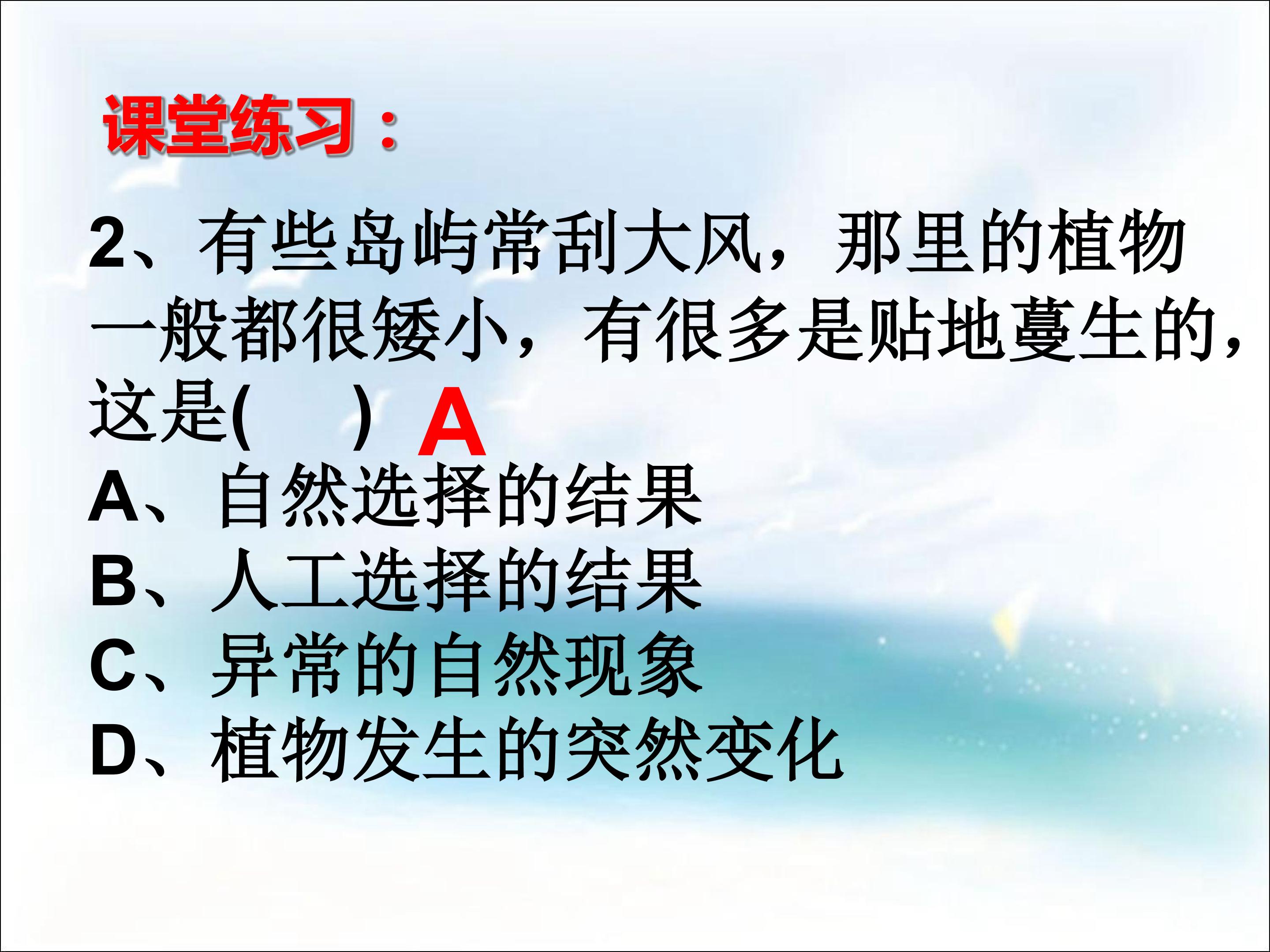 课堂练习：

2、有些岛屿常刮大风，那里的植物一般都很矮小，有很多是贴地蔓生的，这是(　　) A

A、自然选择的结果
B、人工选择的结果
C、异常的自然现象
D、植物发生的突然变化